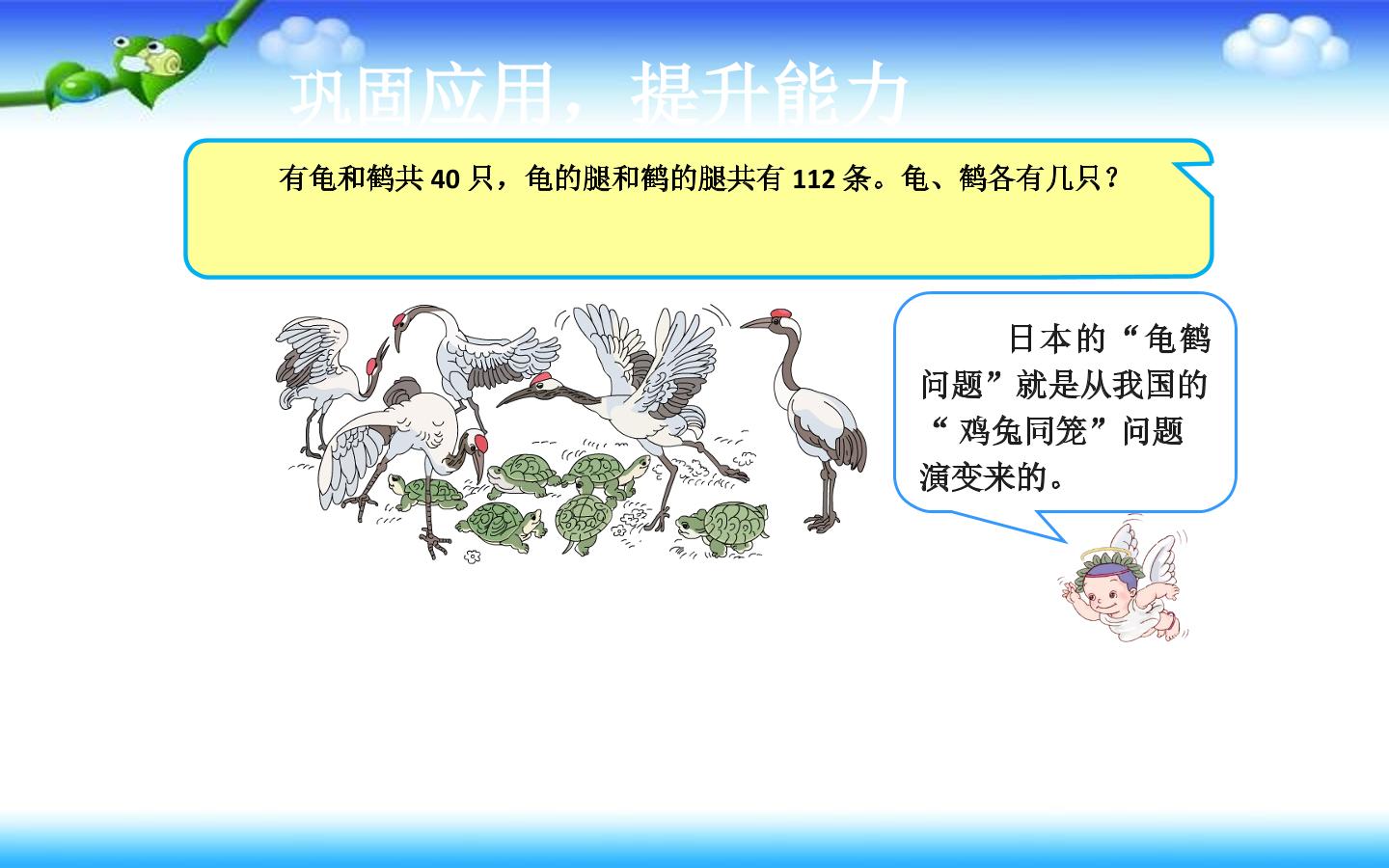 巩固应用，提升能力

有龟和鹤共40只，龟的腿和鹤的腿共有112条。龟、鹤各有几只？

日本的“龟鹤问题”就是从我国的“鸡兔同笼”问题演变来的。